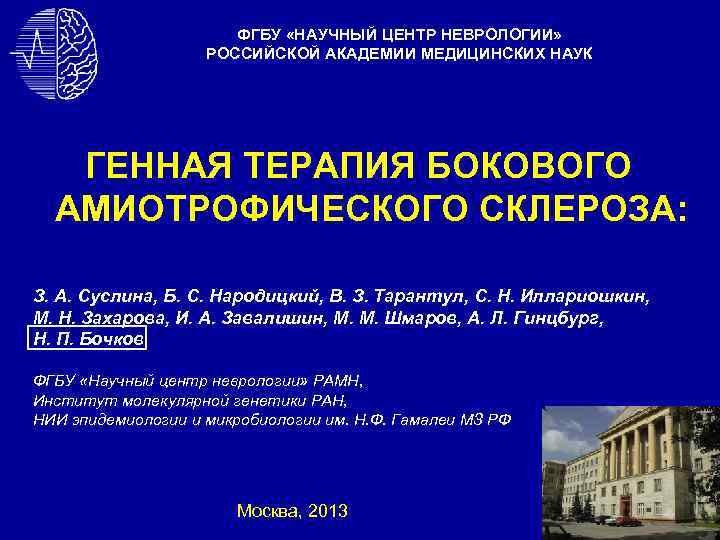 ФГБУ «НАУЧНЫЙ ЦЕНТР НЕВРОЛОГИИ»
РОССИЙСКОЙ АКАДЕМИИ МЕДИЦИНСКИХ НАУК

ГЕННАЯ ТЕРАПИЯ БОКОВОГО АМИОТРОФИЧЕСКОГО СКЛЕРОЗА:

З. А. Суслина, Б. С. Народицкий, В. З. Тарантул, С. Н. Иллариошкин, М. Н. Захарова, И. А. Завалишин, М. М. Шмаров, А. Л. Гинцбург, Н. П. Бочков

ФГБУ «Научный центр неврологии» РАМН,
Институт молекулярной генетики РАН,
НИИ эпидемиологии и микробиологии им. Н.Ф. Гамалеи МЗ РФ

Москва, 2013